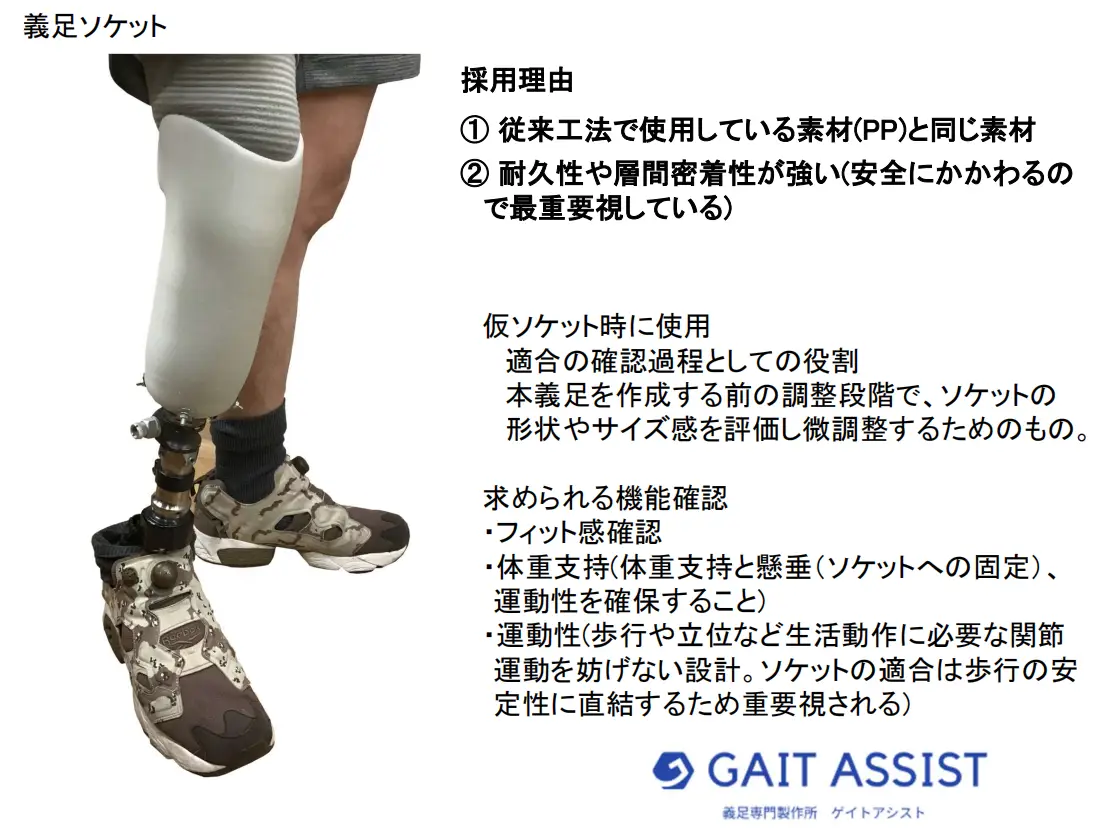 義足ソケット

採用理由

① 従来工法で使用している素材(PP)と同じ素材

② 耐久性や層間密着性が強い(安全にかかわるので最重要視している)

仮ソケット時に使用
適合の確認過程としての役割
本義足を作成する前の調整段階で、ソケットの形状やサイズ感を評価し微調整するためのもの。

求められる機能確認
・フィット感確認
・体重支持(体重支持と懸垂(ソケットへの固定)、運動性を確保すること)
・運動性(歩行や立位など生活動作に必要な関節運動を妨げない設計。ソケットの適合は歩行の安定性に直結するため重要視される)

GAIT ASSIST
義足専門製作所 ゲイトアシスト